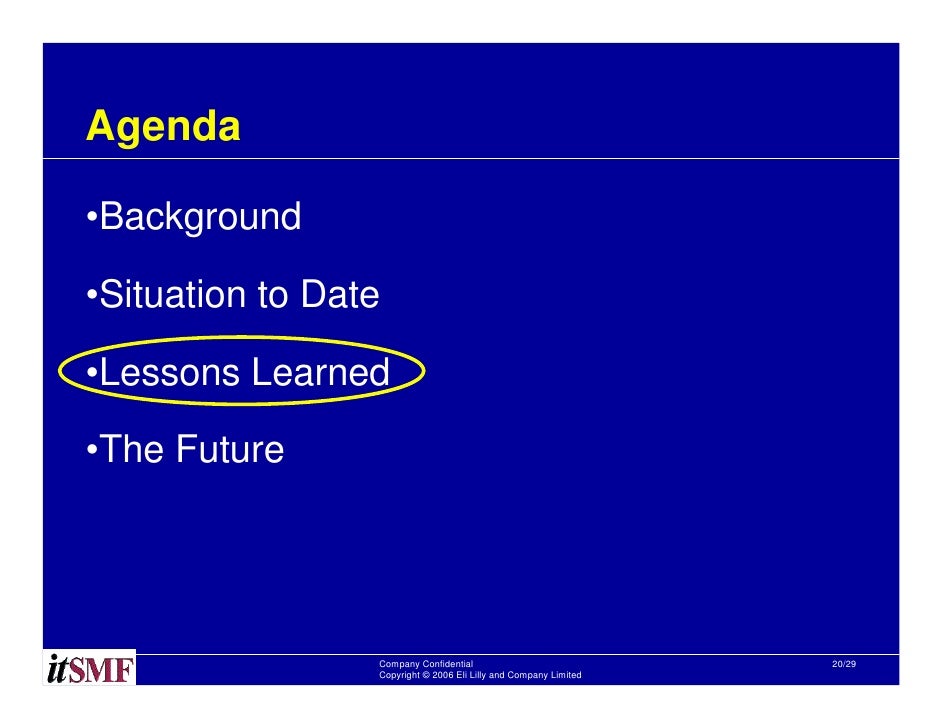 Agenda

•Background

•Situation to Date

•Lessons Learned

•The Future

itSMF

Company Confidential
Copyright © 2006 Eli Lilly and Company Limited

20/29